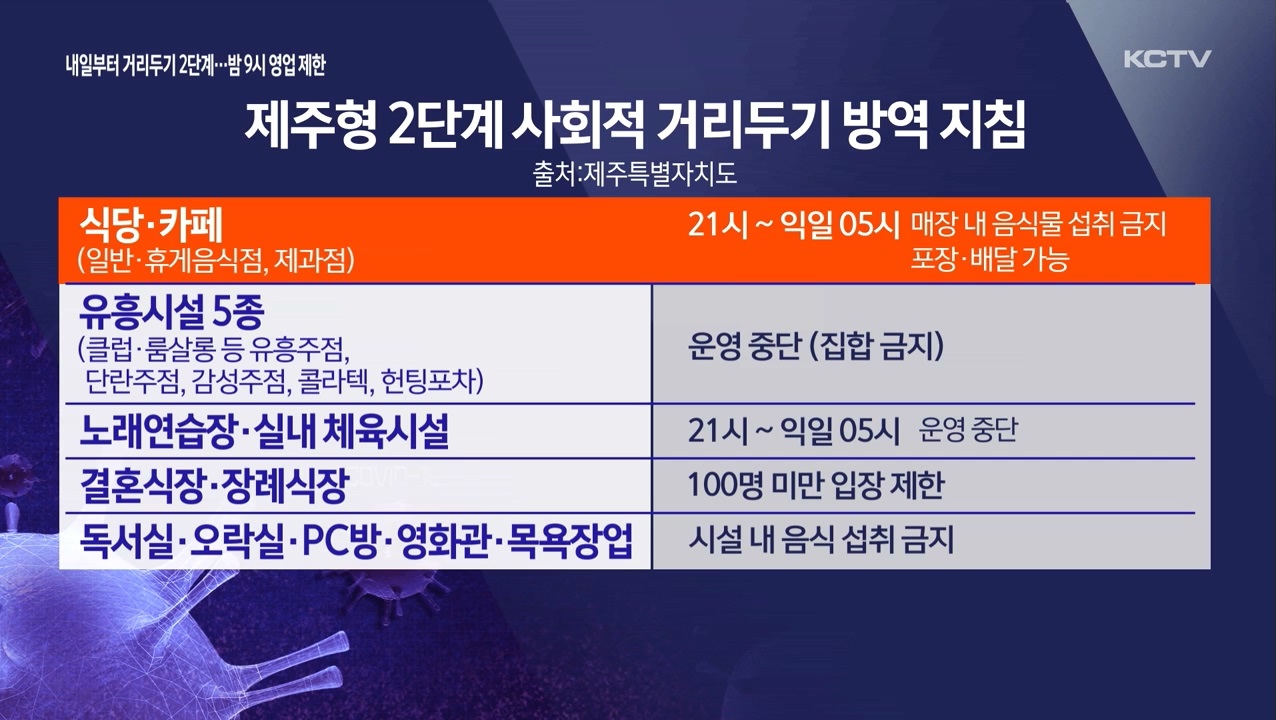 내일부터 거리두기 2단계…밤 9시 영업 제한

KCTV

제주형 2단계 사회적 거리두기 방역 지침

출처:제주특별자치도

| 식당·카페 (일반·휴게음식점, 제과점) | 21시 ~ 익일 05시 매장 내 음식물 섭취 금지 포장·배달 가능 |
|---|---|
| 유흥시설 5종 (클럽·룸살롱 등 유흥주점, 단란주점, 감성주점, 콜라텍, 헌팅포차) | 운영 중단 (집합 금지) |
| 노래연습장·실내 체육시설 | 21시 ~ 익일 05시 운영 중단 |
| 결혼식장·장례식장 | 100명 미만 입장 제한 |
| 독서실·오락실·PC방·영화관·목욕장업 | 시설 내 음식 섭취 금지 |